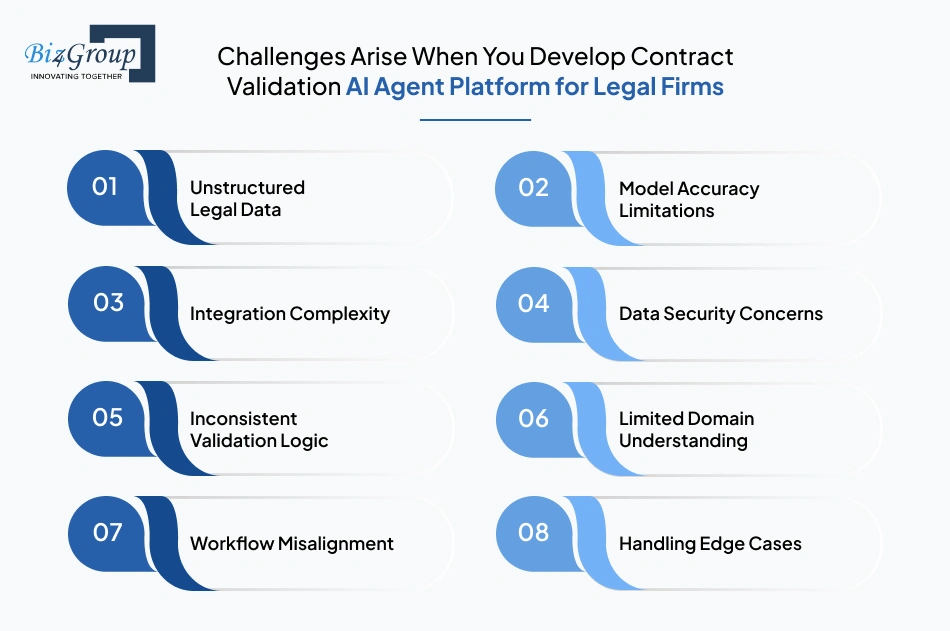 Biz4Group
INNOVATING TOGETHER

Challenges Arise When You Develop Contract Validation AI Agent Platform for Legal Firms

01 Unstructured Legal Data

02 Model Accuracy Limitations

03 Integration Complexity

04 Data Security Concerns

05 Inconsistent Validation Logic

06 Limited Domain Understanding

07 Workflow Misalignment

08 Handling Edge Cases